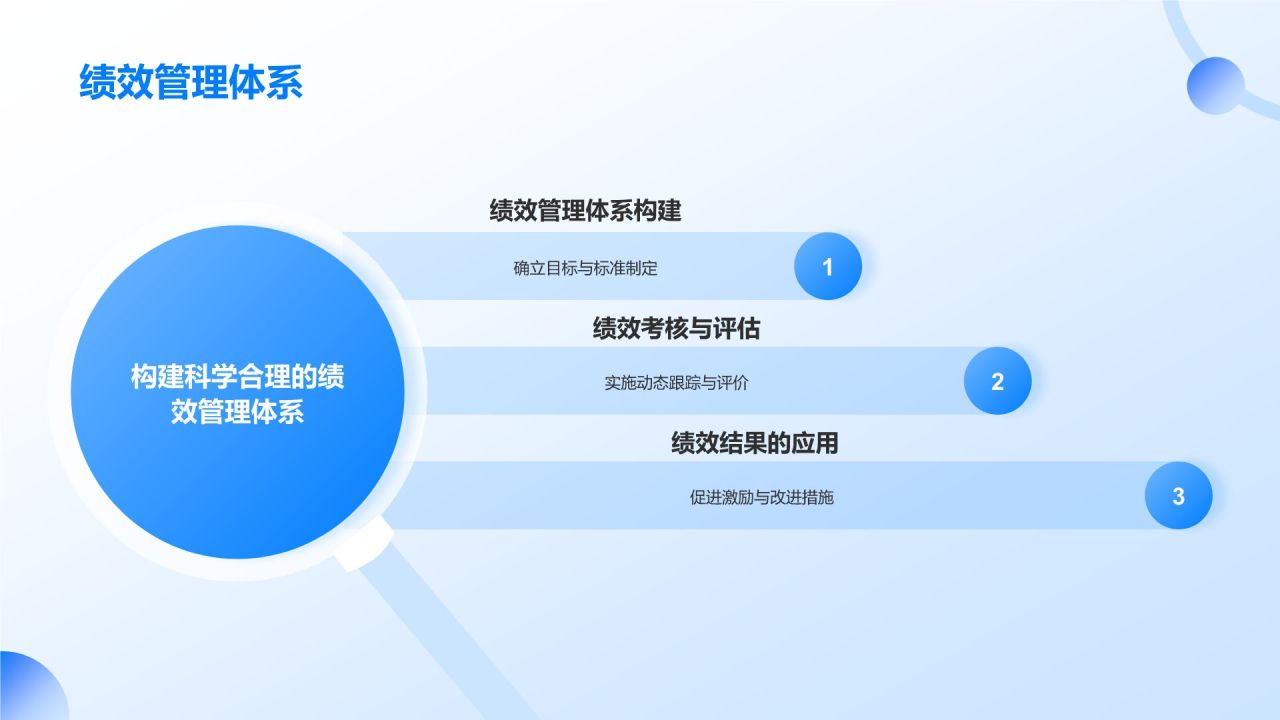 绩效管理体系

构建科学合理的绩效管理体系

绩效管理体系构建

确立目标与标准制定

1

绩效考核与评估

实施动态跟踪与评价

2

绩效结果的应用

促进激励与改进措施

3